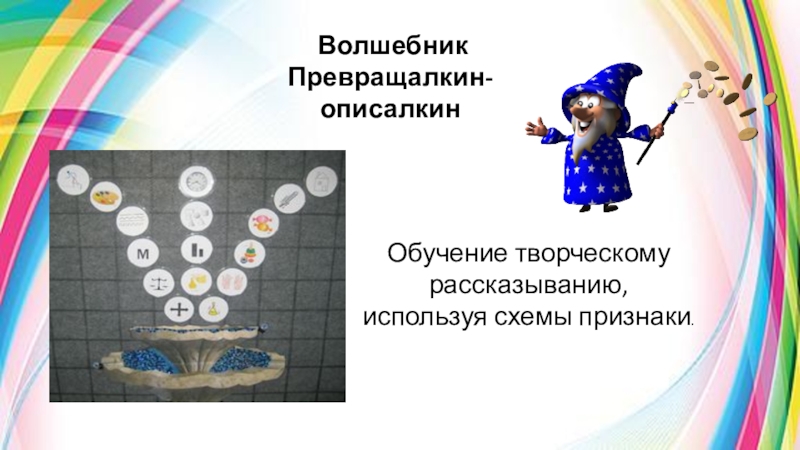 Волшебник Превращалкин-описалкин

М

Обучение творческому рассказыванию, используя схемы признаки.